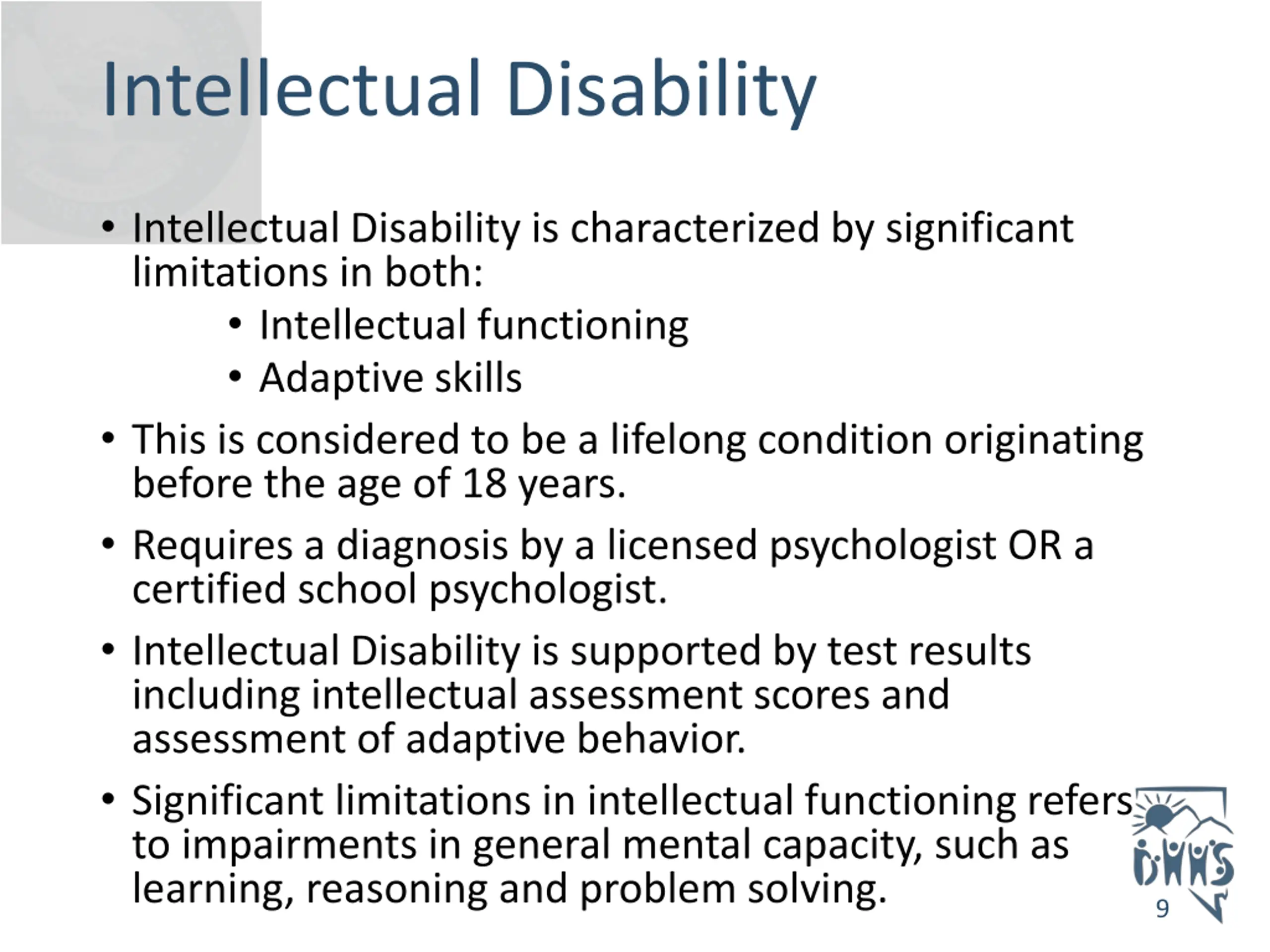 Intellectual Disability

• Intellectual Disability is characterized by significant limitations in both:

• Intellectual functioning
• Adaptive skills

• This is considered to be a lifelong condition originating before the age of 18 years.

• Requires a diagnosis by a licensed psychologist OR a certified school psychologist.

• Intellectual Disability is supported by test results including intellectual assessment scores and assessment of adaptive behavior.

• Significant limitations in intellectual functioning refers to impairments in general mental capacity, such as learning, reasoning and problem solving.

DHHS

9